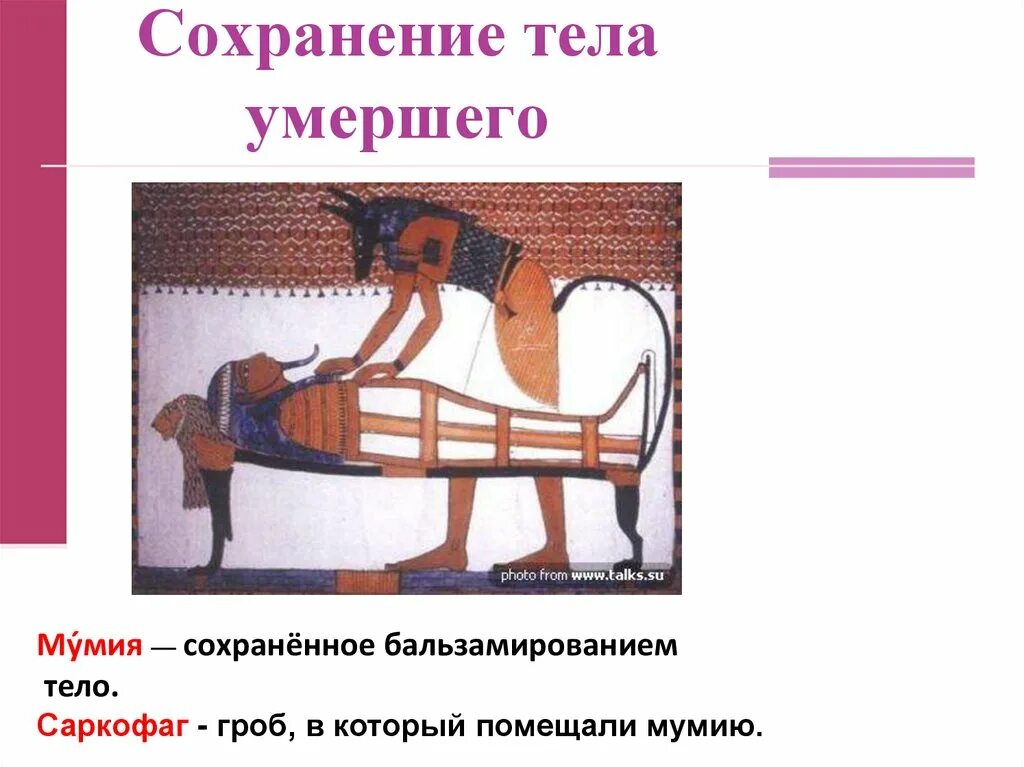 Сохранение тела умершего

photo from www.talks.su

Му́мия — сохранённое бальзамированием тело.

Саркофаг - гроб, в который помещали мумию.